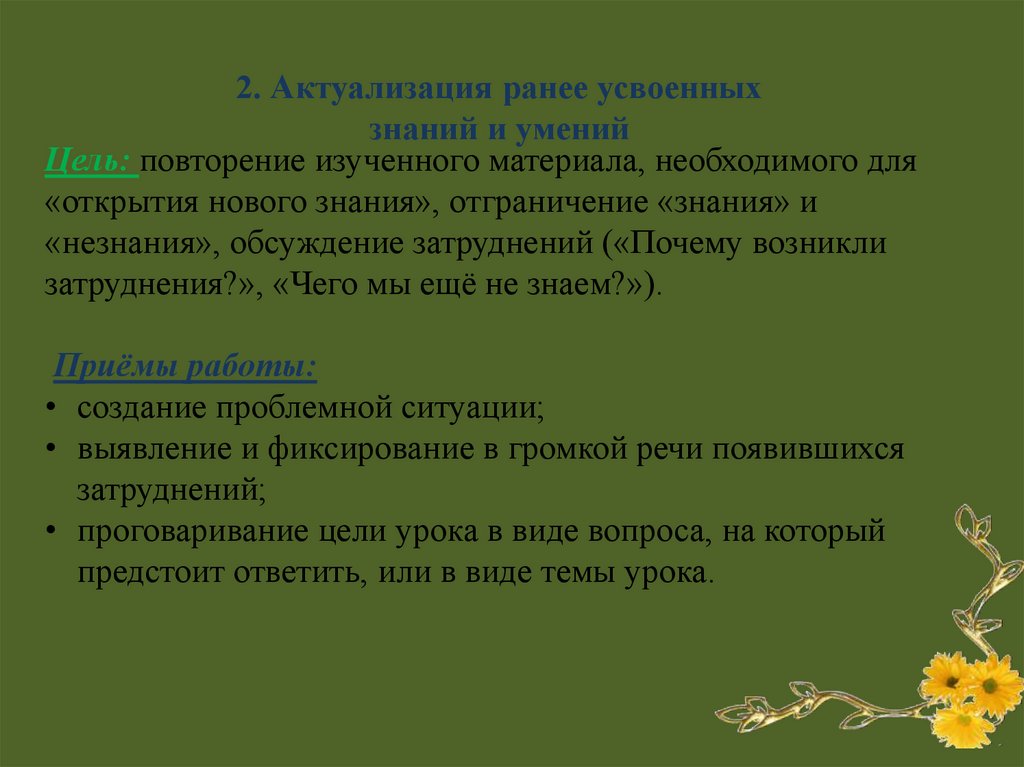 2. Актуализация ранее усвоенных знаний и умений

Цель: повторение изученного материала, необходимого для «открытия нового знания», отграничение «знания» и «незнания», обсуждение затруднений («Почему возникли затруднения?», «Чего мы ещё не знаем?»).

Приёмы работы:
• создание проблемной ситуации;
• выявление и фиксирование в громкой речи появившихся затруднений;
• проговаривание цели урока в виде вопроса, на который предстоит ответить, или в виде темы урока.